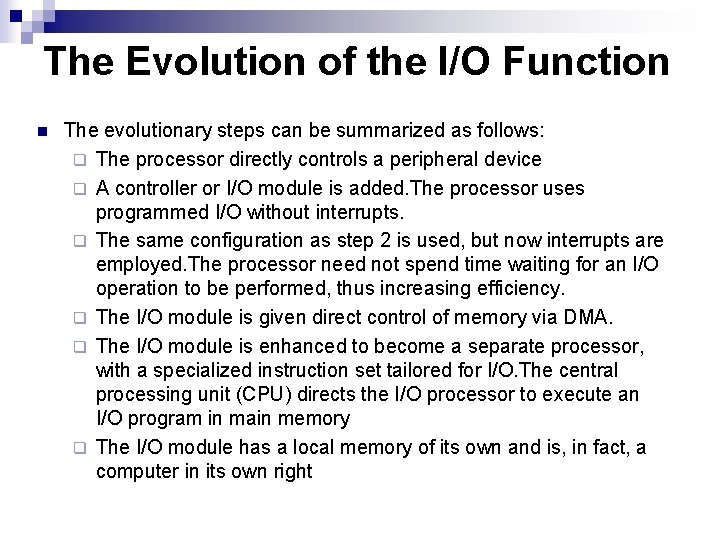 The Evolution of the I/O Function

- The evolutionary steps can be summarized as follows:
  - The processor directly controls a peripheral device
  - A controller or I/O module is added.The processor uses programmed I/O without interrupts.
  - The same configuration as step 2 is used, but now interrupts are employed.The processor need not spend time waiting for an I/O operation to be performed, thus increasing efficiency.
  - The I/O module is given direct control of memory via DMA.
  - The I/O module is enhanced to become a separate processor, with a specialized instruction set tailored for I/O.The central processing unit (CPU) directs the I/O processor to execute an I/O program in main memory
  - The I/O module has a local memory of its own and is, in fact, a computer in its own right